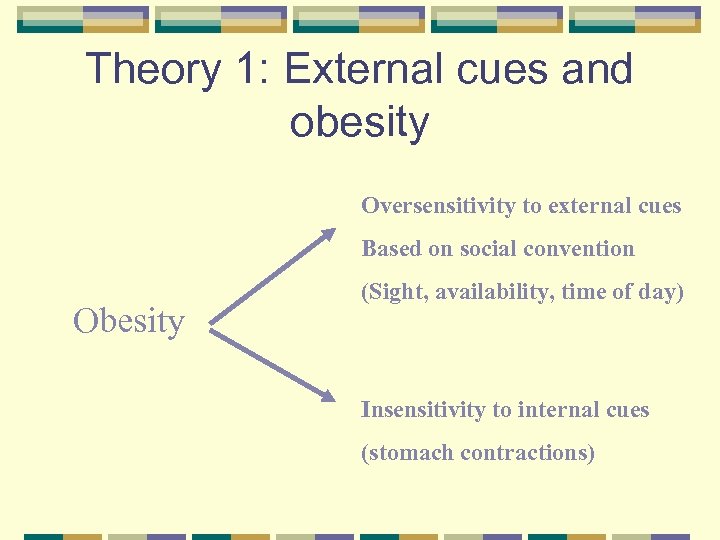 Theory 1: External cues and obesity

Obesity

Oversensitivity to external cues

Based on social convention

(Sight, availability, time of day)

Insensitivity to internal cues

(stomach contractions)